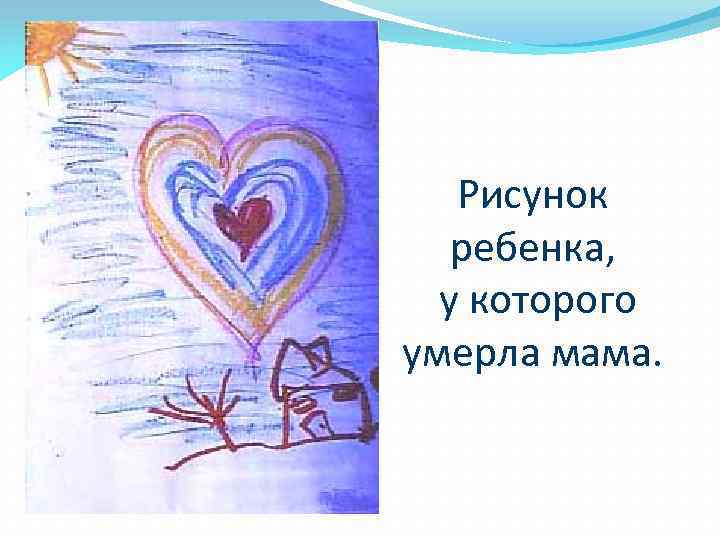 Рисунок ребенка, у которого умерла мама.